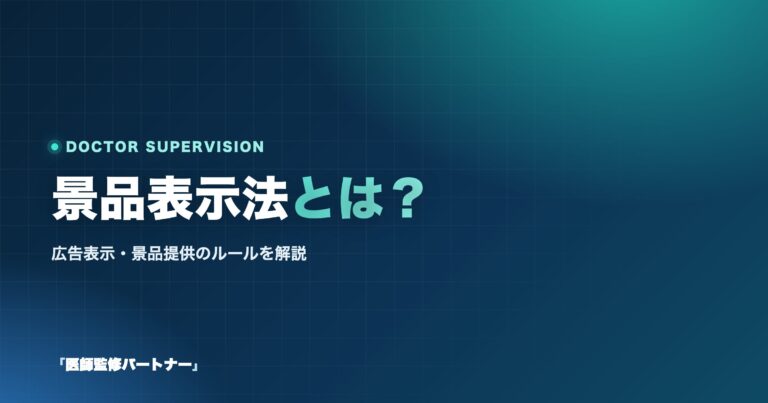 DOCTOR SUPERVISION

景品表示法とは？

広告表示・景品提供のルールを解説

「医師監修パートナー」